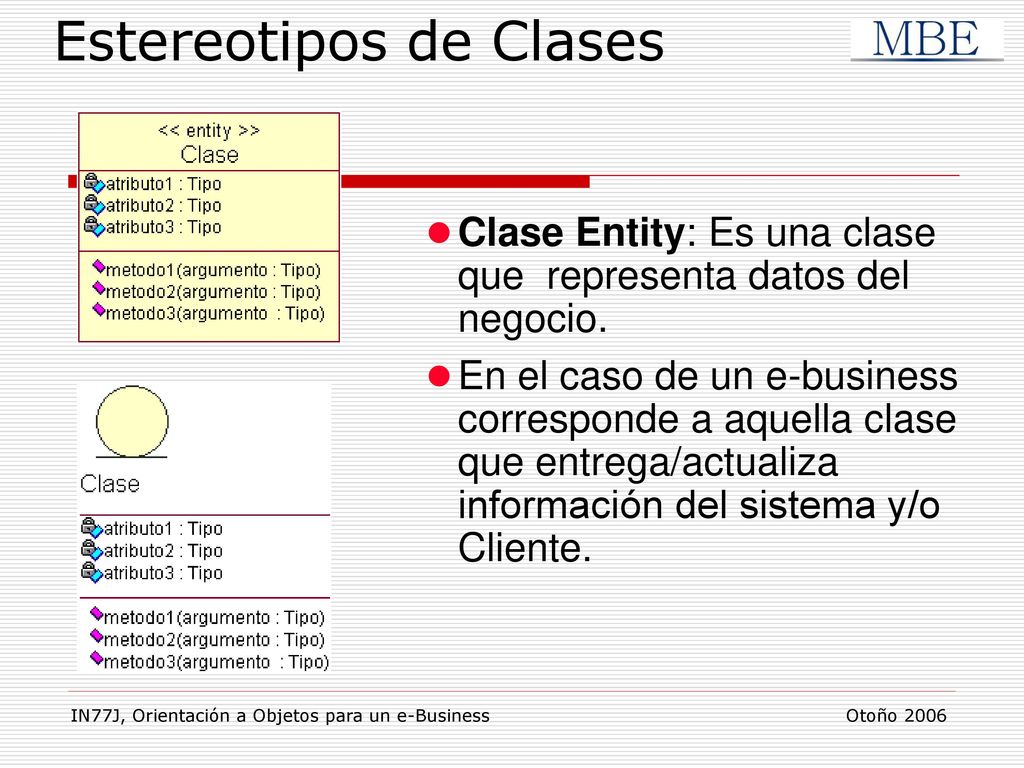 Estereotipos de Clases

MBE

<< entity >>
Clase

atributo1 : Tipo
atributo2 : Tipo
atributo3 : Tipo

metodo1(argumento : Tipo)
metodo2(argumento : Tipo)
metodo3(argumento : Tipo)

Clase

atributo1 : Tipo
atributo2 : Tipo
atributo3 : Tipo

metodo1(argumento : Tipo)
metodo2(argumento : Tipo)
metodo3(argumento : Tipo)

Clase Entity: Es una clase que representa datos del negocio.

En el caso de un e-business corresponde a aquella clase que entrega/actualiza información del sistema y/o Cliente.

IN77J, Orientación a Objetos para un e-Business

Otoño 2006